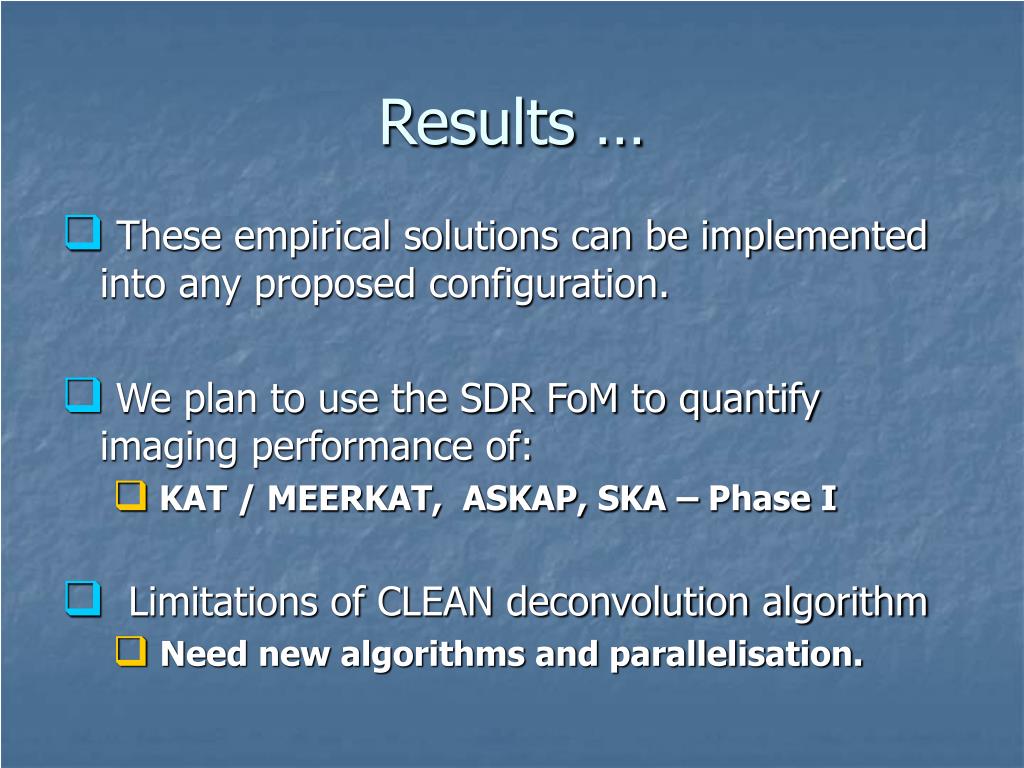 Results …

These empirical solutions can be implemented into any proposed configuration.

We plan to use the SDR FoM to quantify imaging performance of:

KAT / MEERKAT, ASKAP, SKA – Phase I

Limitations of CLEAN deconvolution algorithm

Need new algorithms and parallelisation.